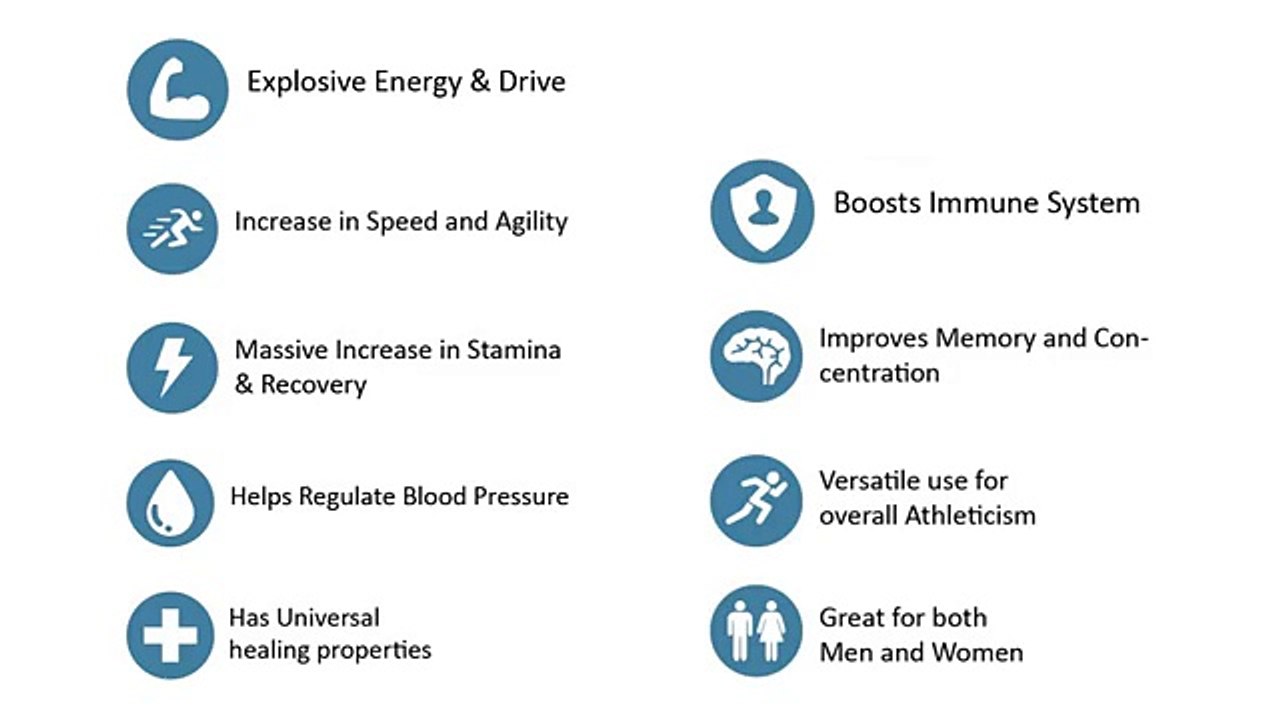 Explosive Energy & Drive

Increase in Speed and Agility

Massive Increase in Stamina & Recovery

Helps Regulate Blood Pressure

Has Universal healing properties

Boosts Immune System

Improves Memory and Concentration

Versatile use for overall Athleticism

Great for both Men and Women